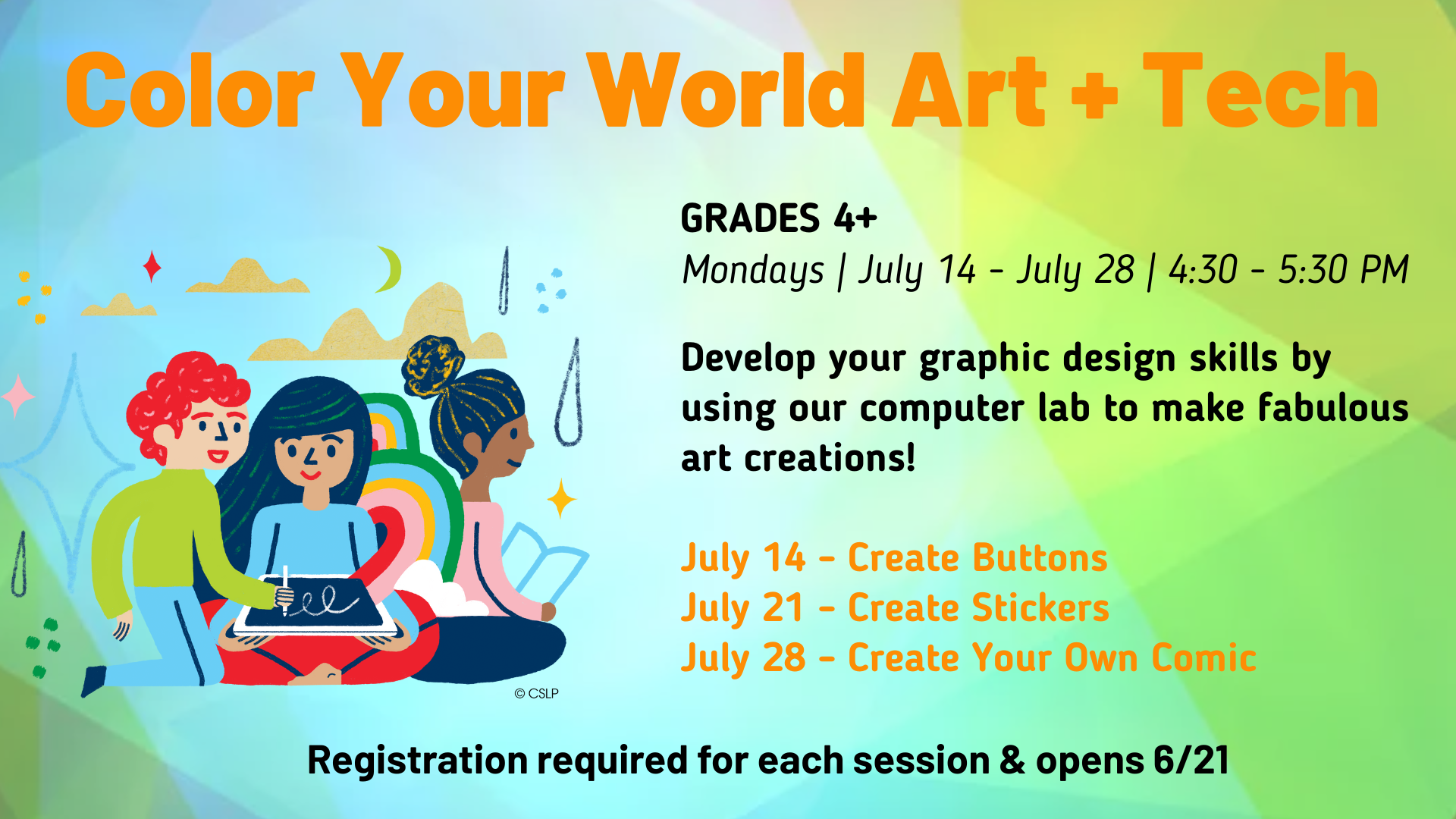 Color Your World Art + Tech

GRADES 4+
Mondays | July 14 - July 28 | 4:30 - 5:30 PM

Develop your graphic design skills by using our computer lab to make fabulous art creations!

July 14 - Create Buttons
July 21 - Create Stickers
July 28 - Create Your Own Comic

© CSLP

Registration required for each session & opens 6/21